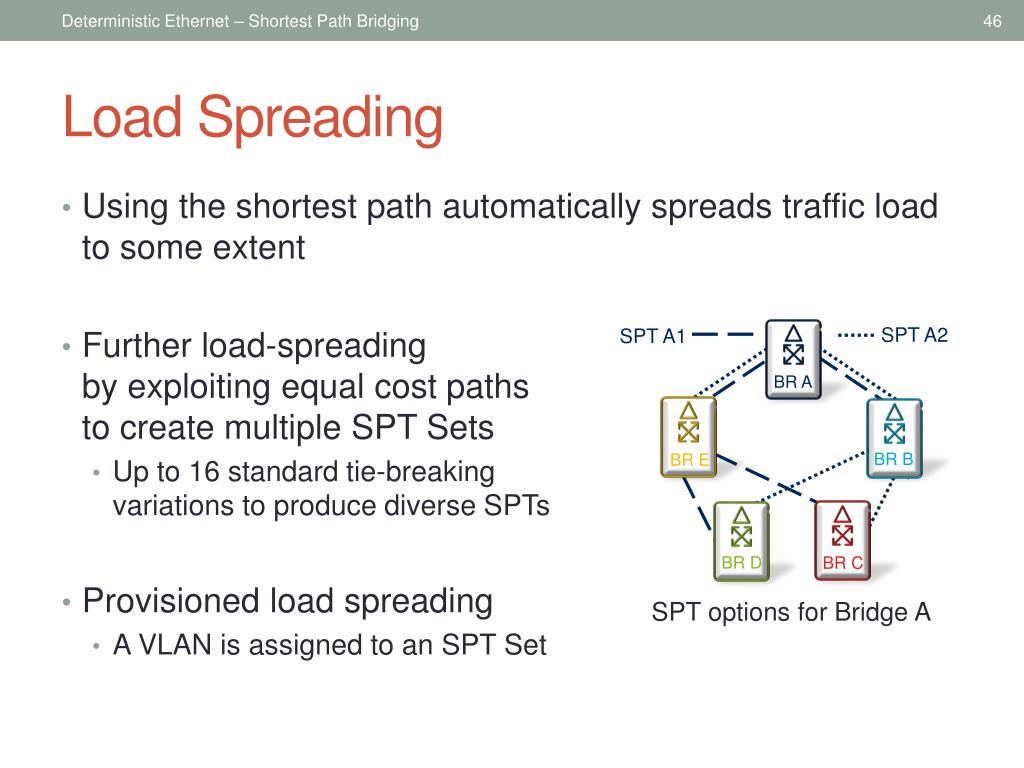 Deterministic Ethernet – Shortest Path Bridging

46

Load Spreading

• Using the shortest path automatically spreads traffic load to some extent

• Further load-spreading by exploiting equal cost paths to create multiple SPT Sets
  • Up to 16 standard tie-breaking variations to produce diverse SPTs

• Provisioned load spreading
  • A VLAN is assigned to an SPT Set

SPT A1

SPT A2

BR A

BR E

BR B

BR D

BR C

SPT options for Bridge A